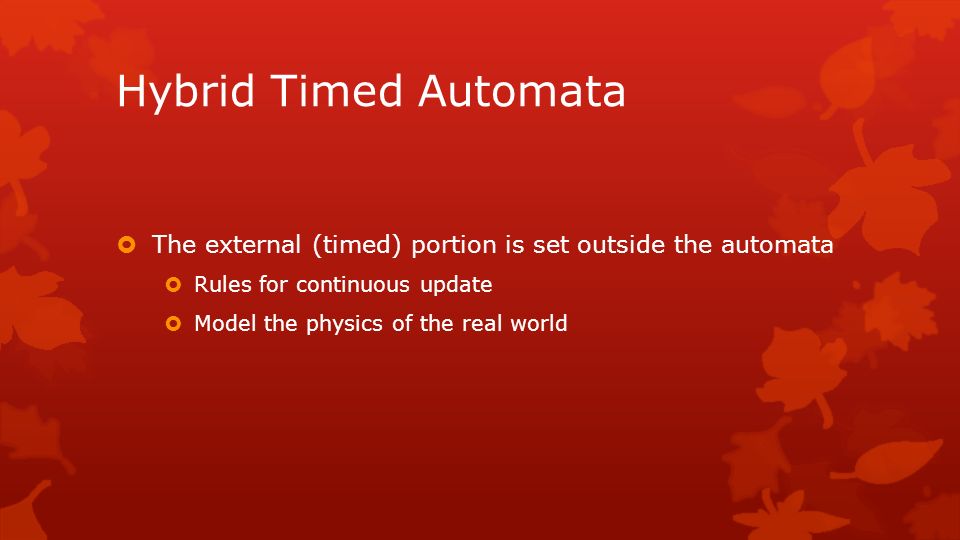 Hybrid Timed Automata

The external (timed) portion is set outside the automata

Rules for continuous update

Model the physics of the real world